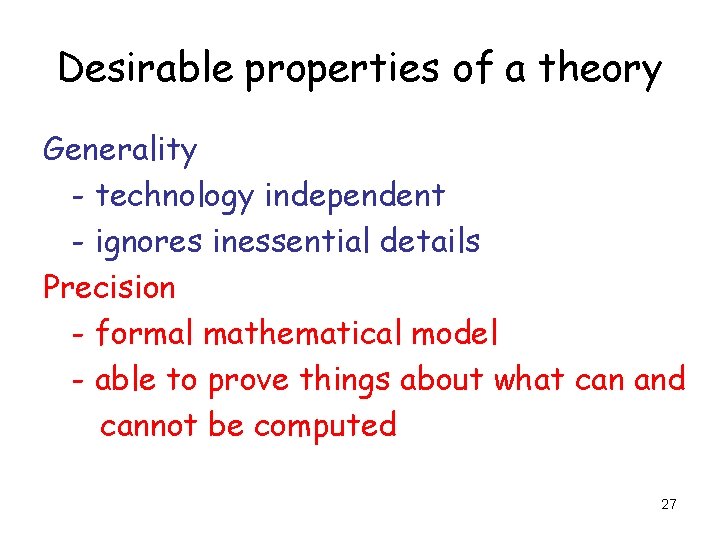 Desirable properties of a theory

Generality
- technology independent
- ignores inessential details

Precision
- formal mathematical model
- able to prove things about what can and cannot be computed

27